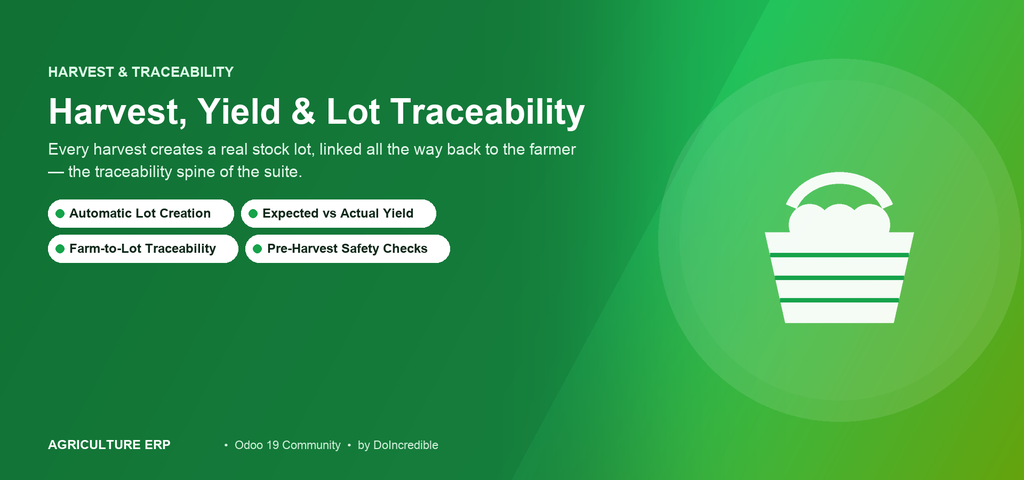 HARVEST & TRACEABILITY

Harvest, Yield & Lot Traceability

Every harvest creates a real stock lot, linked all the way back to the farmer — the traceability spine of the suite.

Automatic Lot Creation

Expected vs Actual Yield

Farm-to-Lot Traceability

Pre-Harvest Safety Checks

AGRICULTURE ERP

• Odoo 19 Community • by DoIncredible